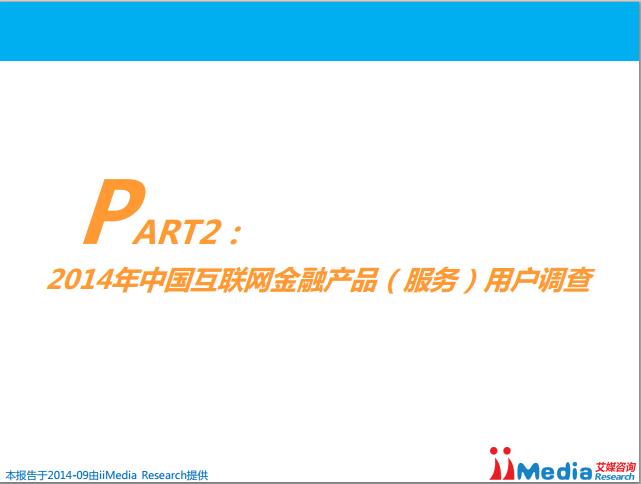 PART2：

2014年中国互联网金融产品（服务）用户调查

本报告于2014-09由iiMedia Research提供

iiMedia 艾媒咨询 Research